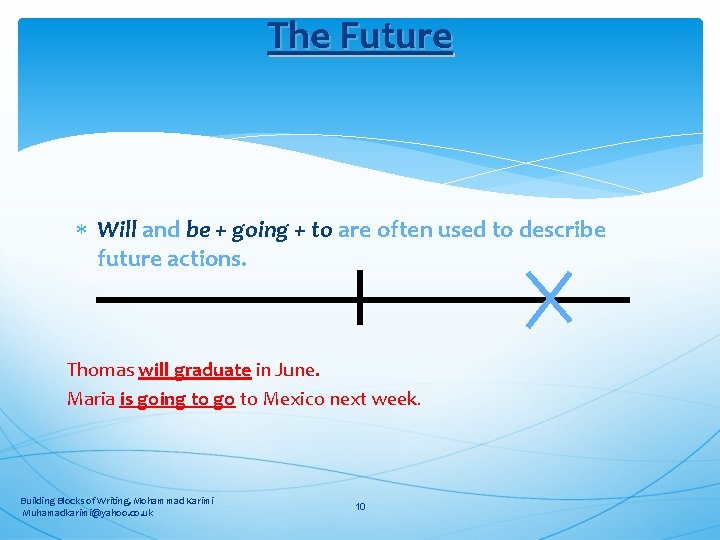 The Future

* Will and be + going + to are often used to describe future actions.

Thomas will graduate in June.
Maria is going to go to Mexico next week.

Building Blocks of Writing, Mohammad Karimi
Muhamadkarimi@yahoo.co.uk

10